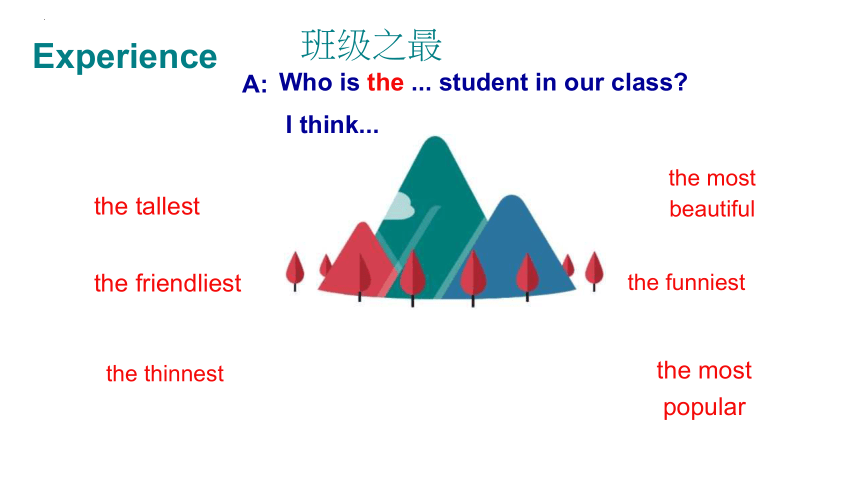 Experience

班级之最

A: Who is the ... student in our class?

I think...

the tallest

the friendliest

the thinnest

the most beautiful

the funniest

the most popular